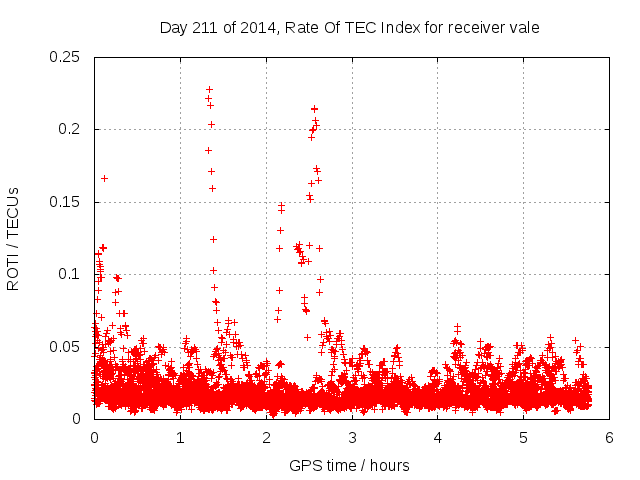 Day 211 of 2014, Rate Of TEC Index for receiver vale

ROTI / TECUs

0.25
0.2
0.15
0.1
0.05
0

0 1 2 3 4 5 6

GPS time / hours